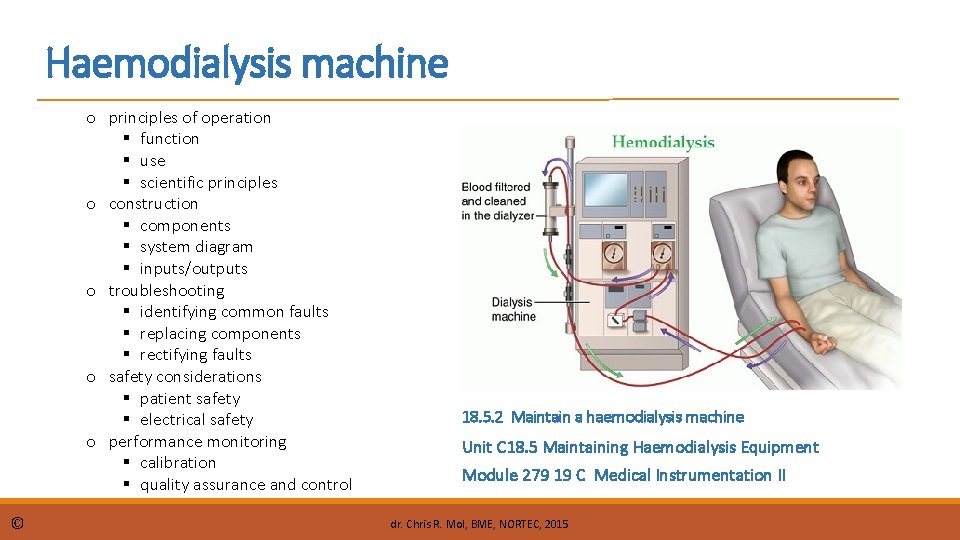 Haemodialysis machine

o principles of operation
▪ function
▪ use
▪ scientific principles
o construction
▪ components
▪ system diagram
▪ inputs/outputs
o troubleshooting
▪ identifying common faults
▪ replacing components
▪ rectifying faults
o safety considerations
▪ patient safety
▪ electrical safety
o performance monitoring
▪ calibration
▪ quality assurance and control

Hemodialysis

Blood filtered and cleaned in the dialyzer

Dialysis machine

18.5.2 Maintain a haemodialysis machine

Unit C18.5 Maintaining Haemodialysis Equipment

Module 279 19 C Medical Instrumentation II

©

dr. Chris R. Mol, BME, NORTEC, 2015